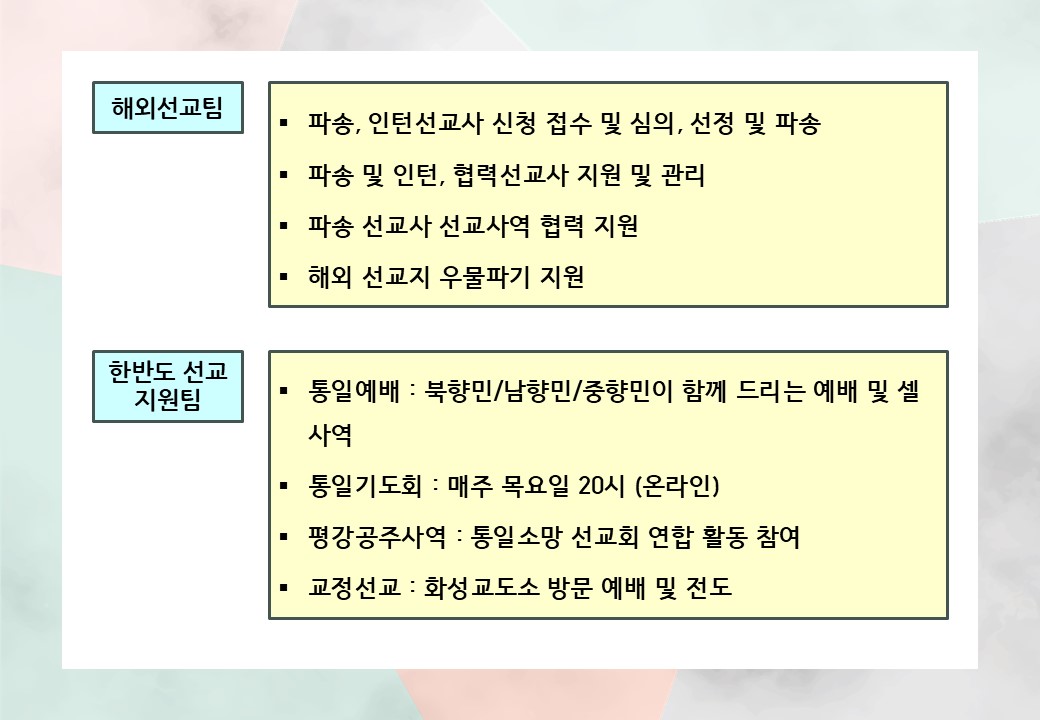 해외선교팀

▪ 파송, 인턴선교사 신청 접수 및 심의, 선정 및 파송
▪ 파송 및 인턴, 협력선교사 지원 및 관리
▪ 파송 선교사 선교사역 협력 지원
▪ 해외 선교지 우물파기 지원

한반도 선교 지원팀

▪ 통일예배 : 북향민/남향민/중향민이 함께 드리는 예배 및 셀 사역
▪ 통일기도회 : 매주 목요일 20시 (온라인)
▪ 평강공주사역 : 통일소망 선교회 연합 활동 참여
▪ 교정선교 : 화성교도소 방문 예배 및 전도